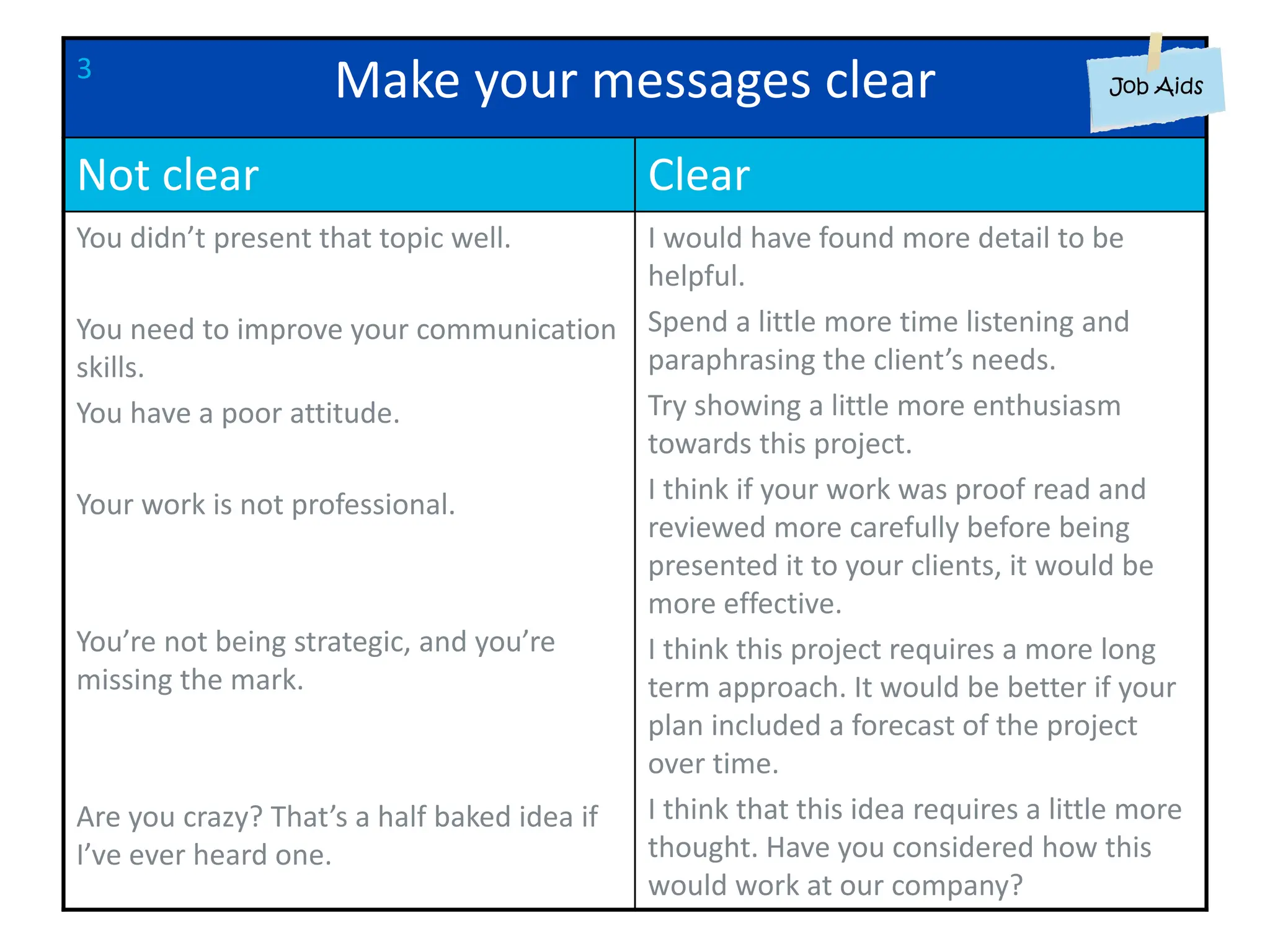 3

Make your messages clear

Job Aids

| Not clear | Clear |
|---|---|
| You didn't present that topic well. | I would have found more detail to be helpful. |
| You need to improve your communication skills. | Spend a little more time listening and paraphrasing the client's needs. |
| You have a poor attitude. | Try showing a little more enthusiasm towards this project. |
| Your work is not professional. | I think if your work was proof read and reviewed more carefully before being presented it to your clients, it would be more effective. |
| You're not being strategic, and you're missing the mark. | I think this project requires a more long term approach. It would be better if your plan included a forecast of the project over time. |
| Are you crazy? That's a half baked idea if I've ever heard one. | I think that this idea requires a little more thought. Have you considered how this would work at our company? |